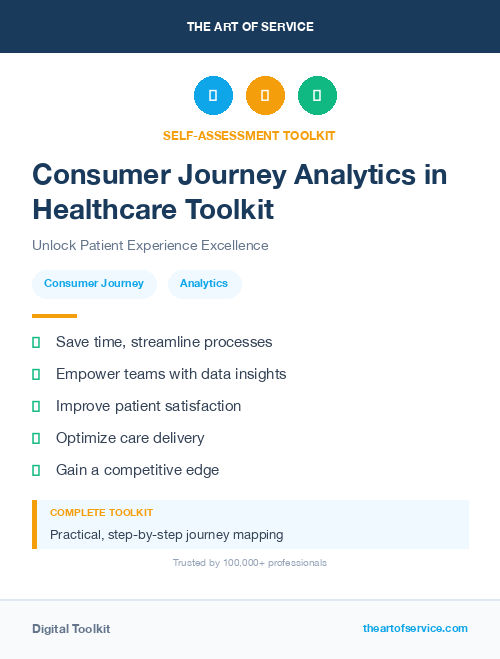 THE ART OF SERVICE

SELF-ASSESSMENT TOOLKIT

Consumer Journey Analytics in Healthcare Toolkit

Unlock Patient Experience Excellence

Consumer Journey

Analytics

Save time, streamline processes

Empower teams with data insights

Improve patient satisfaction

Optimize care delivery

Gain a competitive edge

COMPLETE TOOLKIT

Practical, step-by-step journey mapping

Trusted by 100,000+ professionals

Digital Toolkit

theartofservice.com